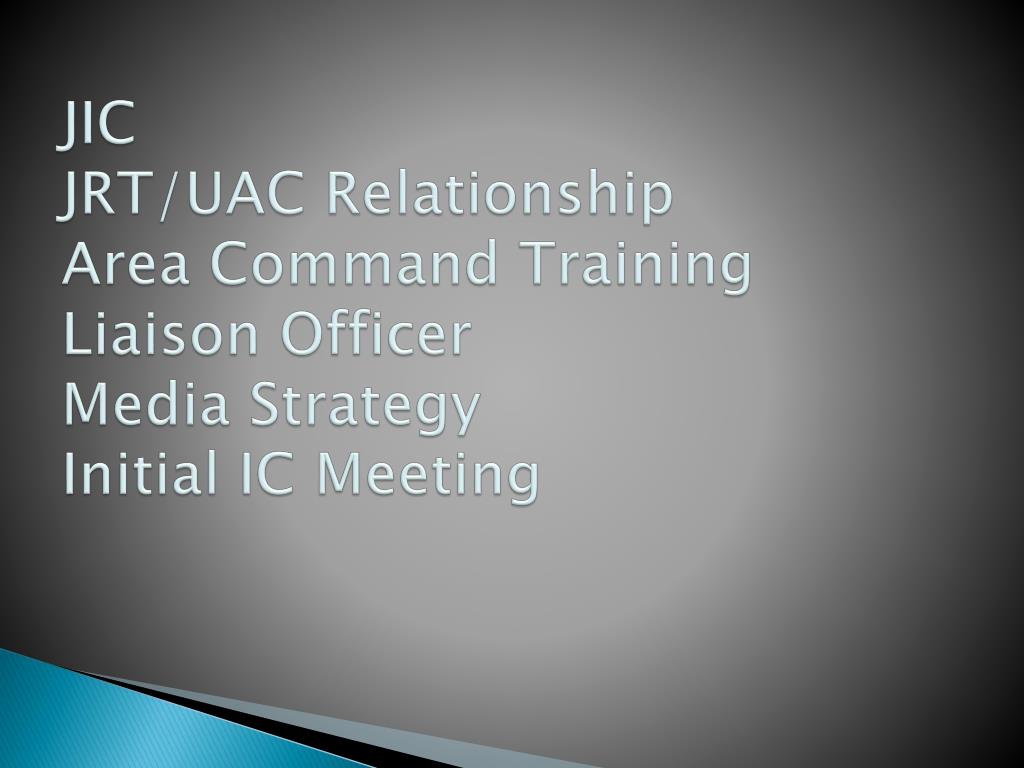 JIC
JRT/UAC Relationship
Area Command Training
Liaison Officer
Media Strategy
Initial IC Meeting